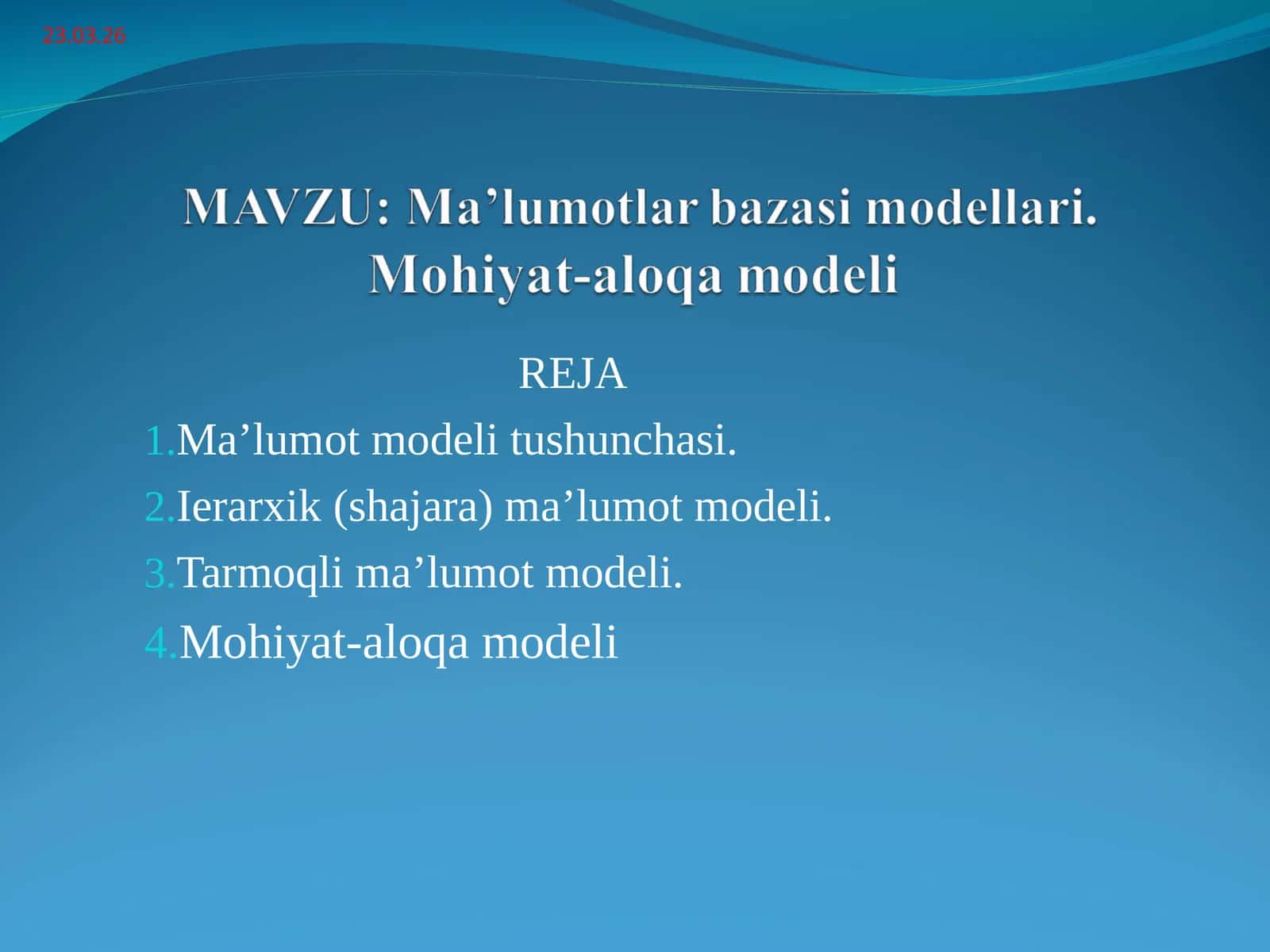 23.03.26

MAVZU: Ma’lumotlar bazasi modellari. Mohiyat-aloqa modeli

REJA

1.Ma’lumot modeli tushunchasi.

2.Ierarxik (shajara) ma’lumot modeli.

3.Tarmoqli ma’lumot modeli.

4.Mohiyat-aloqa modeli